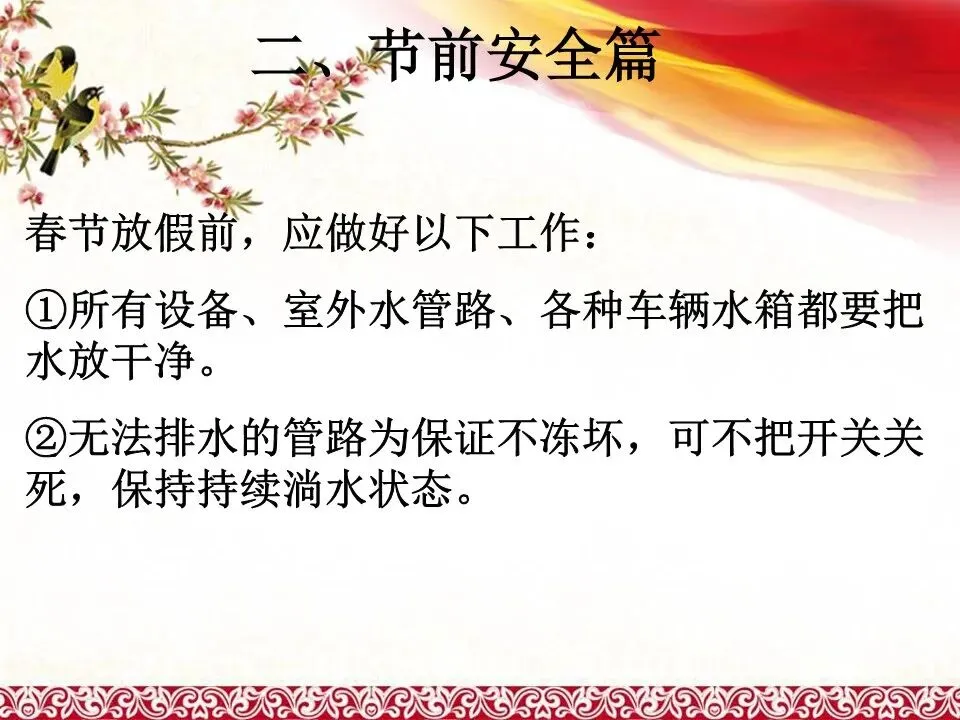 二、节前安全篇

春节放假前，应做好以下工作：

①所有设备、室外水管路、各种车辆水箱都要把水放干净。

②无法排水的管路为保证不冻坏，可不把开关关死，保持持续淌水状态。